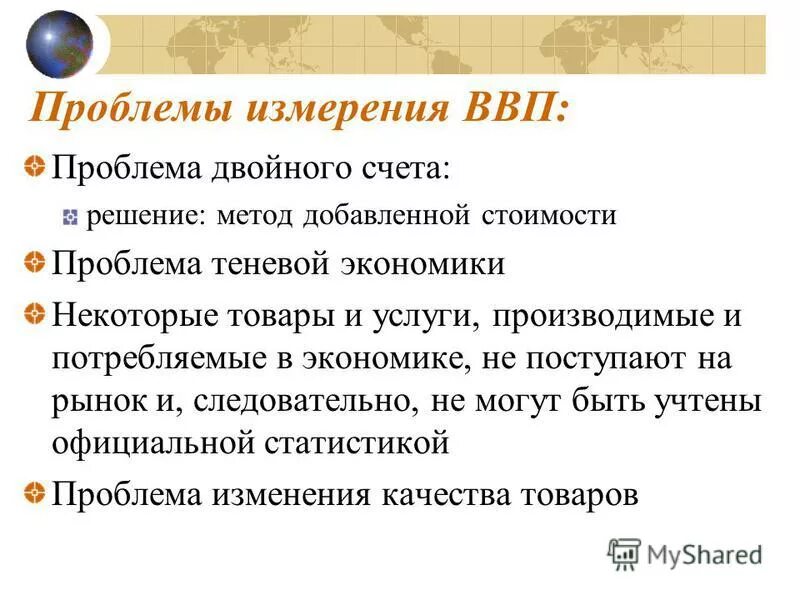 Проблемы измерения ВВП:

Проблема двойного счета:

решение: метод добавленной стоимости

Проблема теневой экономики

Некоторые товары и услуги, производимые и потребляемые в экономике, не поступают на рынок и, следовательно, не могут быть учтены официальной статистикой

Проблема изменения качества товаров

MyShared